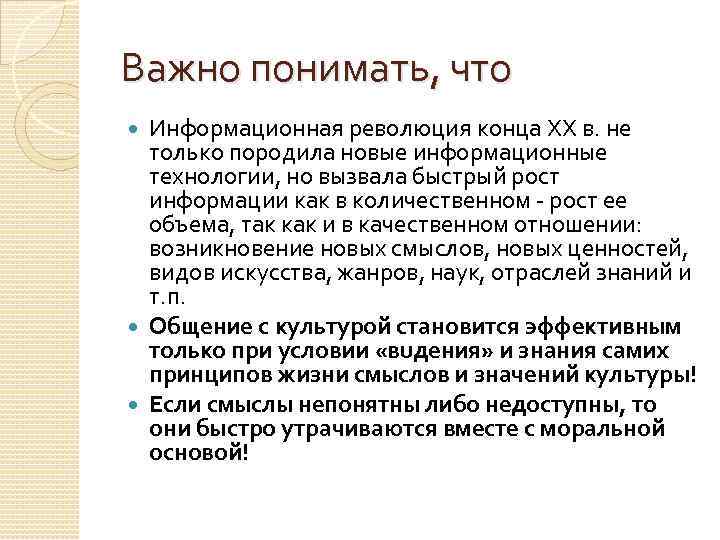 Важно понимать, что

Информационная революция конца XX в. не только породила новые информационные технологии, но вызвала быстрый рост информации как в количественном - рост ее объема, так как и в качественном отношении: возникновение новых смыслов, новых ценностей, видов искусства, жанров, наук, отраслей знаний и т.п.

Общение с культурой становится эффективным только при условии «видения» и знания самих принципов жизни смыслов и значений культуры!

Если смыслы непонятны либо недоступны, то они быстро утрачиваются вместе с моральной основой!